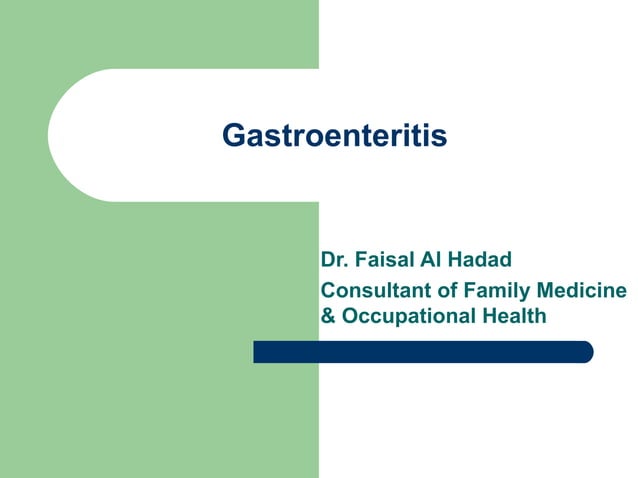 Gastroenteritis

Dr. Faisal Al Hadad

Consultant of Family Medicine & Occupational Health